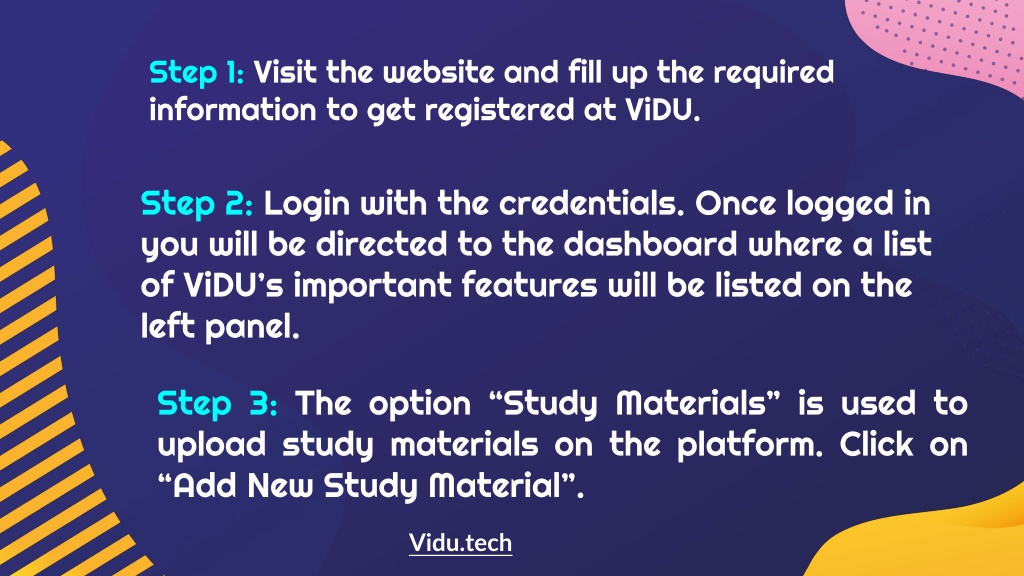 Step 1: Visit the website and fill up the required information to get registered at ViDU.

Step 2: Login with the credentials. Once logged in you will be directed to the dashboard where a list of ViDU's important features will be listed on the left panel.

Step 3: The option "Study Materials" is used to upload study materials on the platform. Click on "Add New Study Material".

Vidu.tech